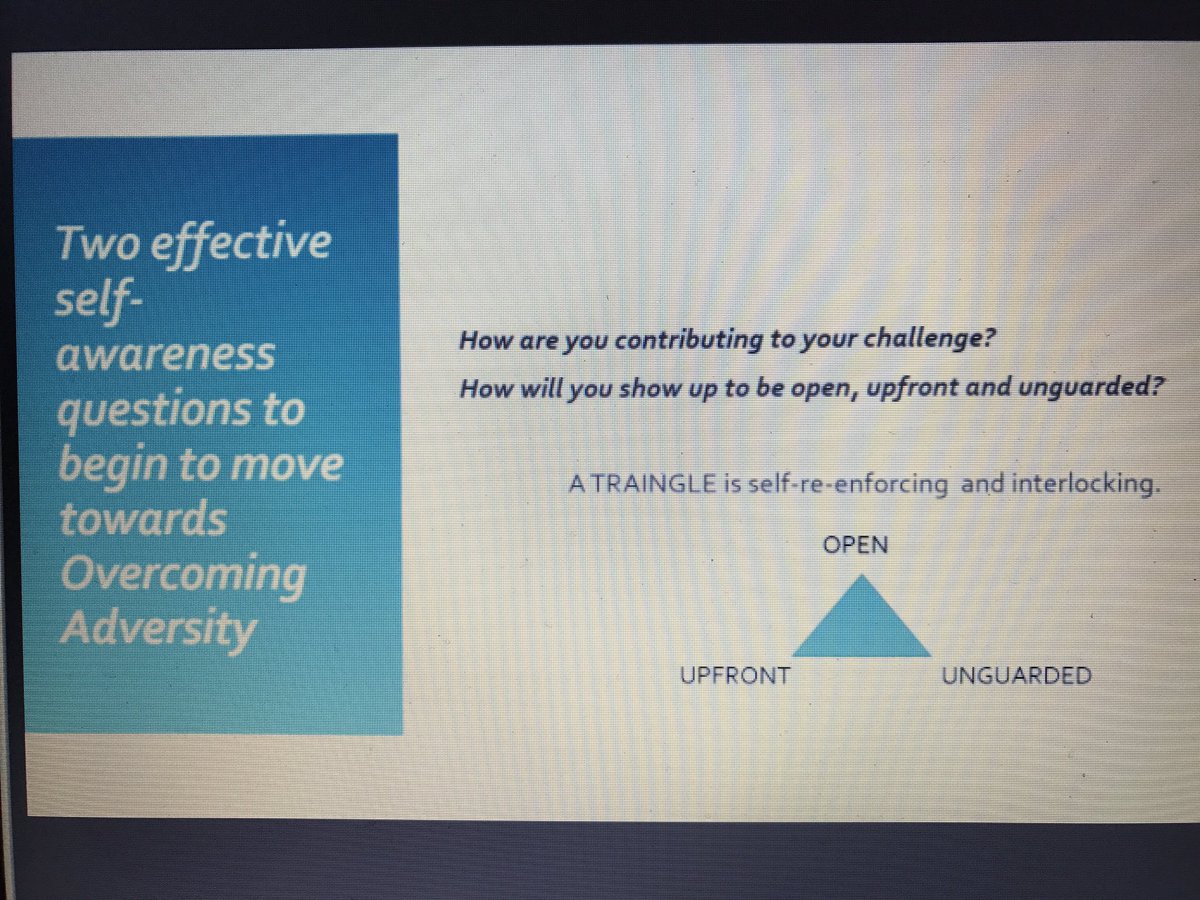 Two effective self-awareness questions to begin to move towards Overcoming Adversity

How are you contributing to your challenge?

How will you show up to be open, upfront and unguarded?

A TRAINGLE is self-re-enforcing and interlocking.

OPEN

UPFRONT

UNGUARDED